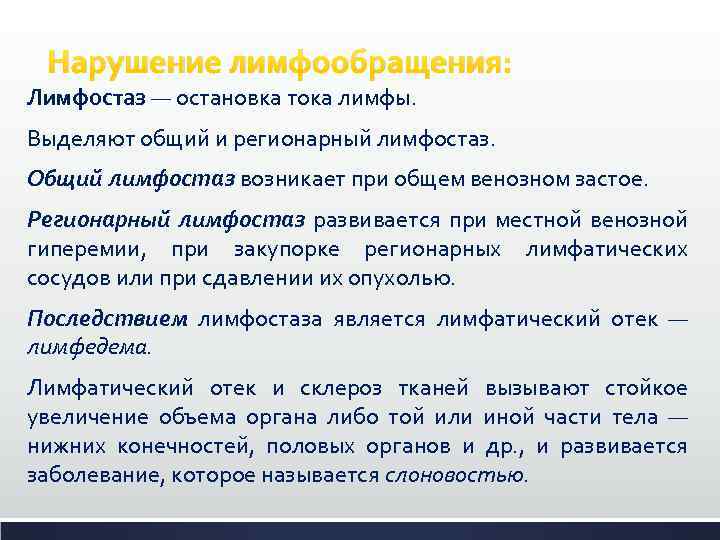 Нарушение лимфообращения:

Лимфостаз — остановка тока лимфы.

Выделяют общий и регионарный лимфостаз.

Общий лимфостаз возникает при общем венозном застое.

Регионарный лимфостаз развивается при местной венозной гиперемии, при закупорке регионарных лимфатических сосудов или при сдавлении их опухолью.

Последствием лимфостаза является лимфатический отек — лимфедема.

Лимфатический отек и склероз тканей вызывают стойкое увеличение объема органа либо той или иной части тела — нижних конечностей, половых органов и др., и развивается заболевание, которое называется слоновостью.